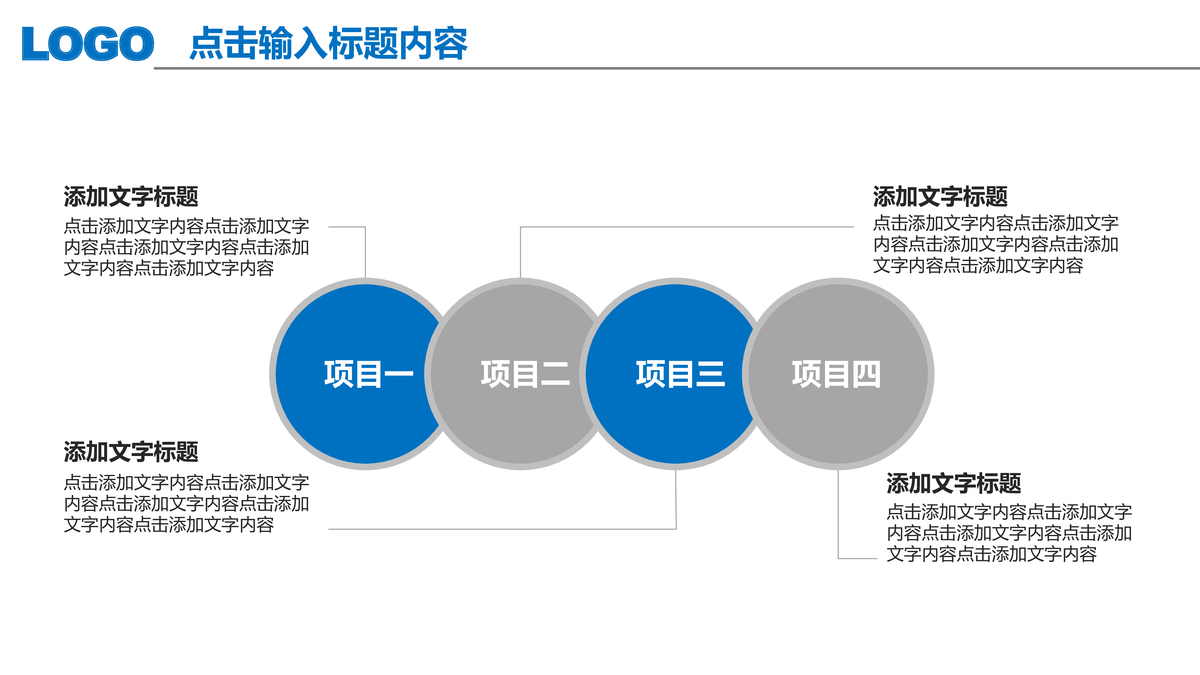 LOGO 点击输入标题内容

添加文字标题
点击添加文字内容点击添加文字内容点击添加文字内容点击添加文字内容点击添加文字内容

添加文字标题
点击添加文字内容点击添加文字内容点击添加文字内容点击添加文字内容点击添加文字内容

项目一 项目二 项目三 项目四

添加文字标题
点击添加文字内容点击添加文字内容点击添加文字内容点击添加文字内容点击添加文字内容

添加文字标题
点击添加文字内容点击添加文字内容点击添加文字内容点击添加文字内容点击添加文字内容